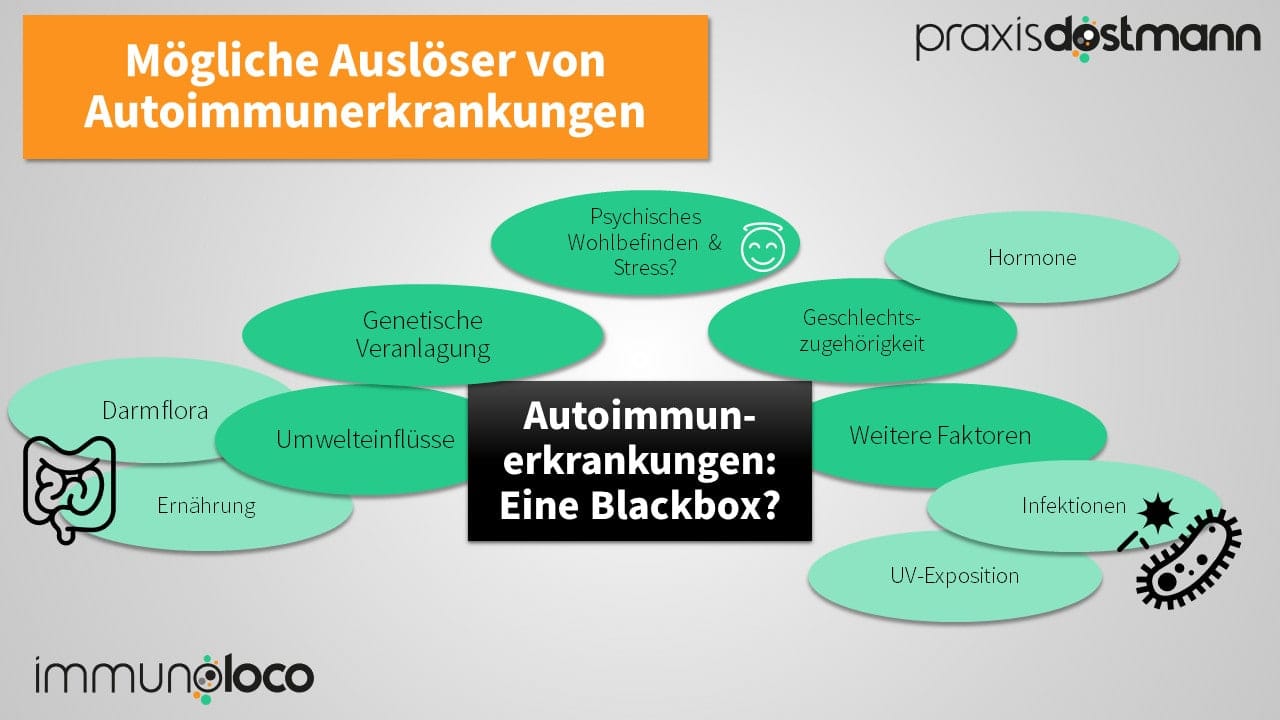 Mögliche Auslöser von Autoimmunerkrankungen

praxisdostmann

Psychisches Wohlbefinden & Stress?

Hormone

Genetische Veranlagung

Geschlechtszugehörigkeit

Darmflora

Umwelteinflüsse

Autoimmunerkrankungen: Eine Blackbox?

Weitere Faktoren

Ernährung

Infektionen

UV-Exposition

immunoloco